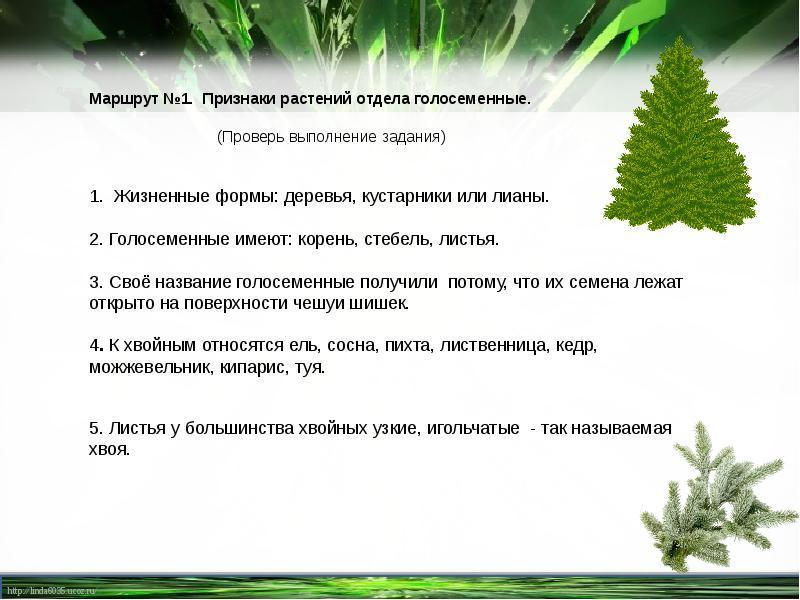 Маршрут №1. Признаки растений отдела голосеменные.

(Проверь выполнение задания)

1. Жизненные формы: деревья, кустарники или лианы.

2. Голосеменные имеют: корень, стебель, листья.

3. Своё название голосеменные получили потому, что их семена лежат открыто на поверхности чешуи шишек.

4. К хвойным относятся ель, сосна, пихта, лиственница, кедр, можжевельник, кипарис, туя.

5. Листья у большинства хвойных узкие, игольчатые - так называемая хвоя.

http://linda6035.ucoz.ru